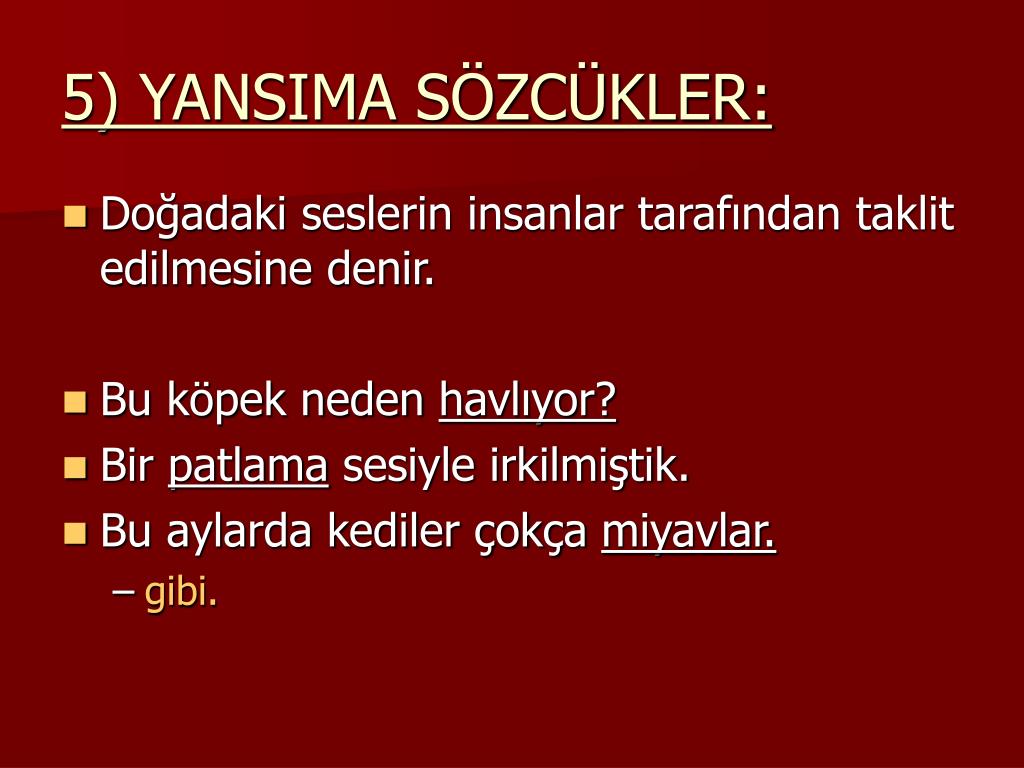 5) YANSIMA SÖZCÜKLER:

Doğadaki seslerin insanlar tarafından taklit edilmesine denir.

Bu köpek neden havlıyor?
Bir patlama sesiyle irkilmiştik.
Bu aylarda kediler çokça miyavlar.
– gibi.